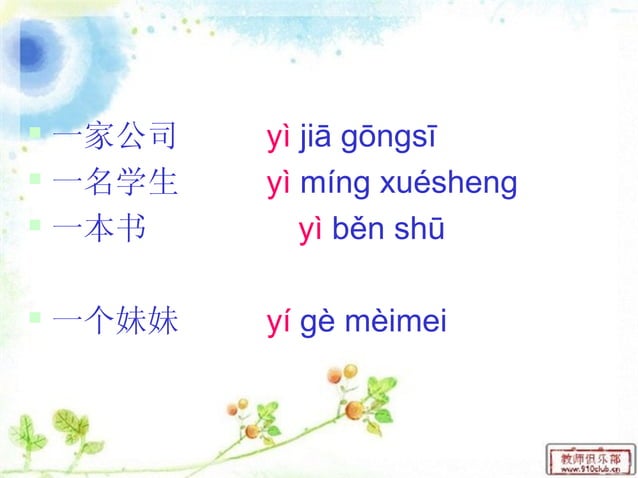 一家公司 yì jiā gōngsī
一名学生 yì míng xuésheng
一本书 yì běn shū

一个妹妹 yí gè mèimei

教师俱乐部
www.910club.cn